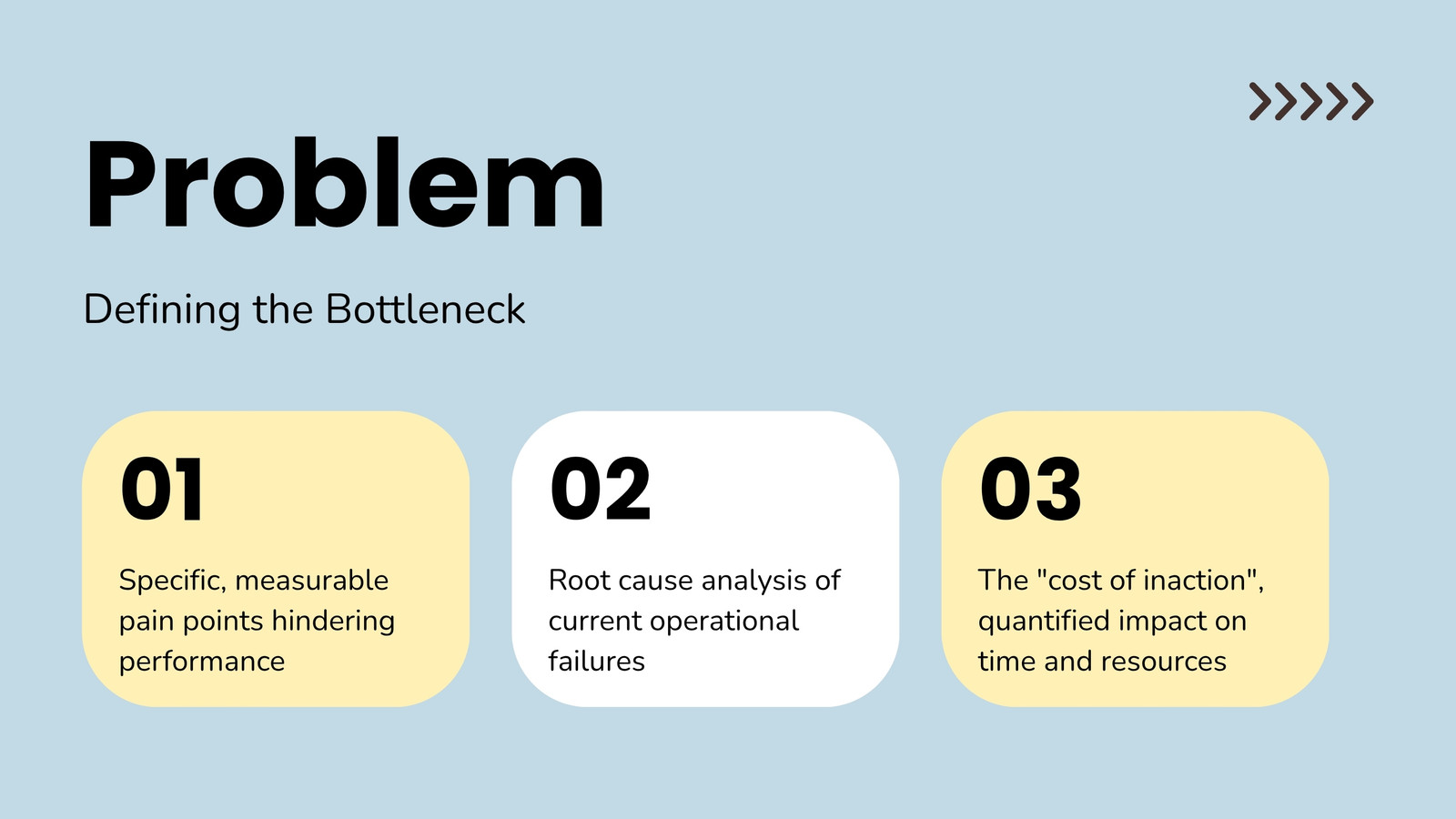 Problem

Defining the Bottleneck

01

Specific, measurable pain points hindering performance

02

Root cause analysis of current operational failures

03

The "cost of inaction", quantified impact on time and resources